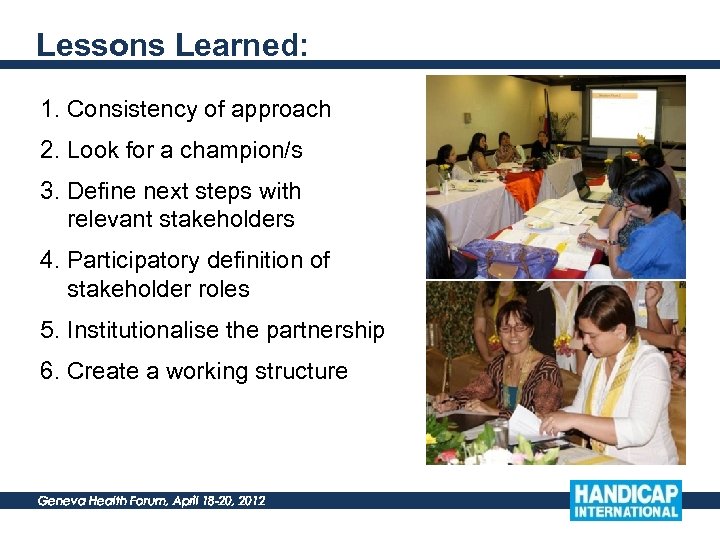 Lessons Learned:

1. Consistency of approach
2. Look for a champion/s
3. Define next steps with relevant stakeholders
4. Participatory definition of stakeholder roles
5. Institutionalise the partnership
6. Create a working structure

Geneva Health Forum, April 18-20, 2012

HANDICAP INTERNATIONAL